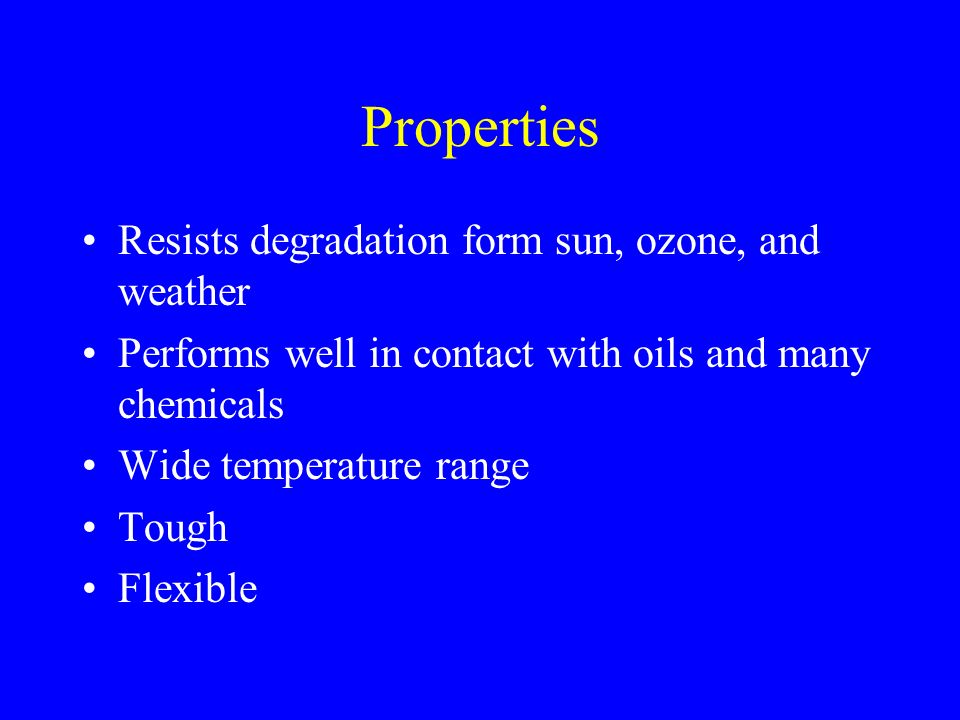 Properties

• Resists degradation form sun, ozone, and weather
• Performs well in contact with oils and many chemicals
• Wide temperature range
• Tough
• Flexible